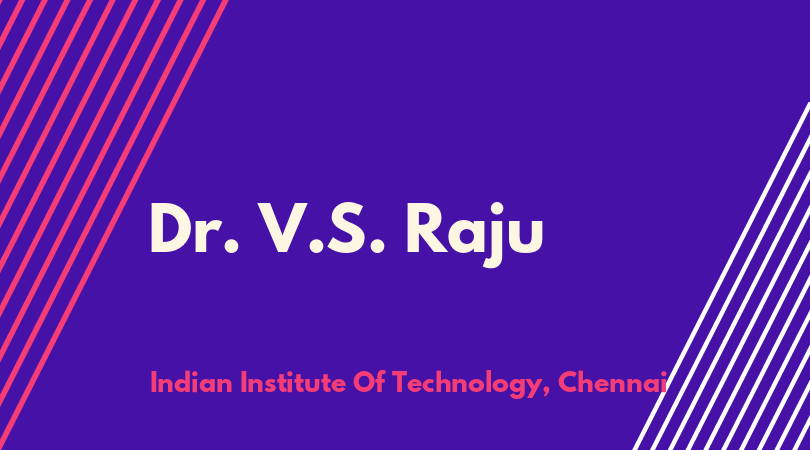 Dr. V.S. Raju

Indian Institute Of Technology, Chennai